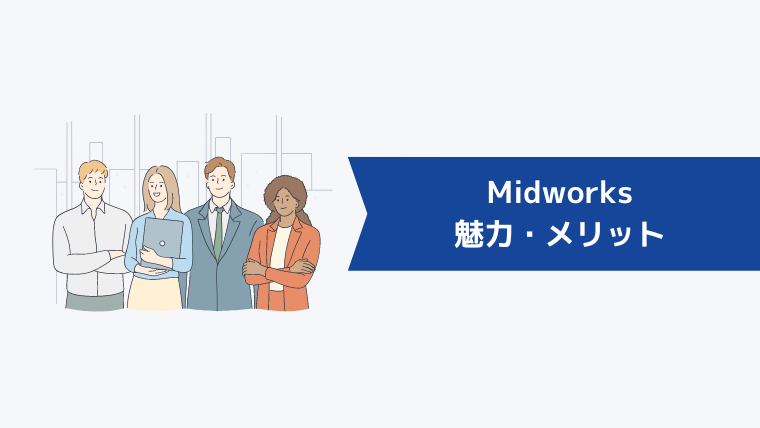 Midworks
魅力・メリット